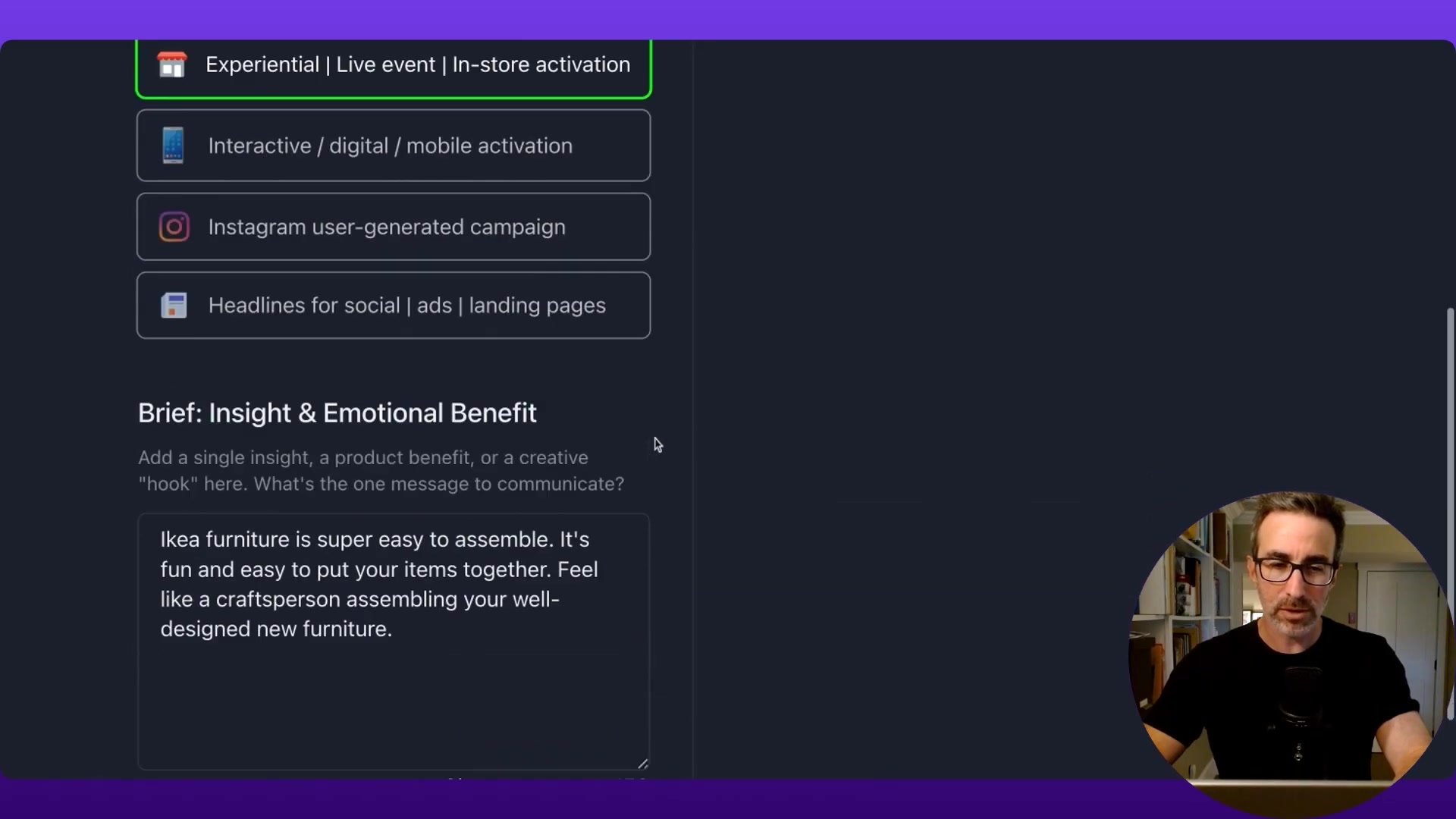 Experiential | Live event | In-store activation

Interactive / digital / mobile activation

Instagram user-generated campaign

Headlines for social | ads | landing pages

Brief: Insight & Emotional Benefit

Add a single insight, a product benefit, or a creative "hook" here. What's the one message to communicate?

Ikea furniture is super easy to assemble. It's fun and easy to put your items together. Feel like a craftsperson assembling your well-designed new furniture.